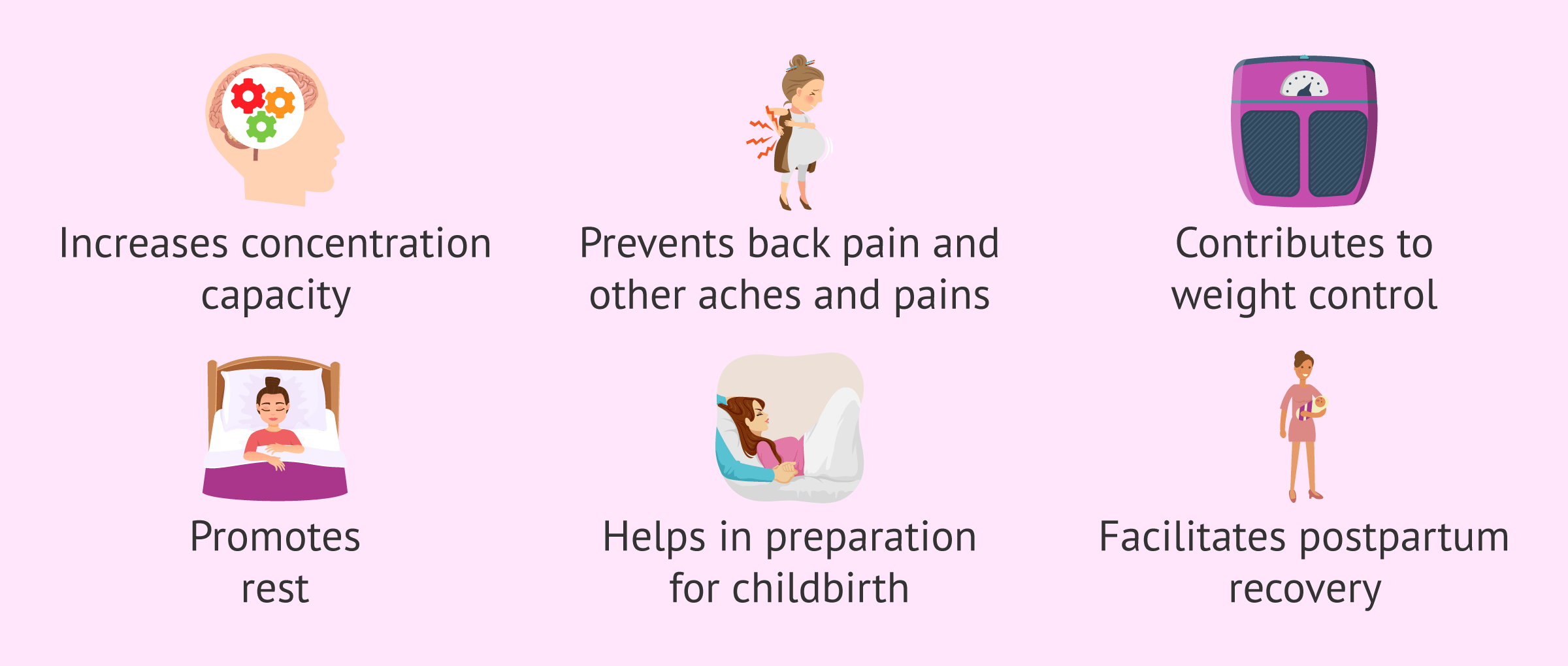 Increases concentration capacity

Prevents back pain and other aches and pains

Contributes to weight control

Promotes rest

Helps in preparation for childbirth

Facilitates postpartum recovery